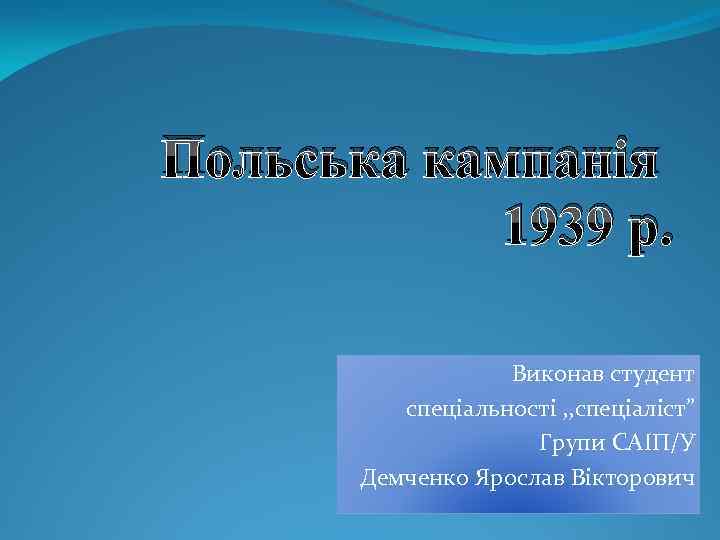 Польська кампанія 1939 р.

Виконав студент
спеціальності „спеціаліст”
Групи САІП/У
Демченко Ярослав Вікторович